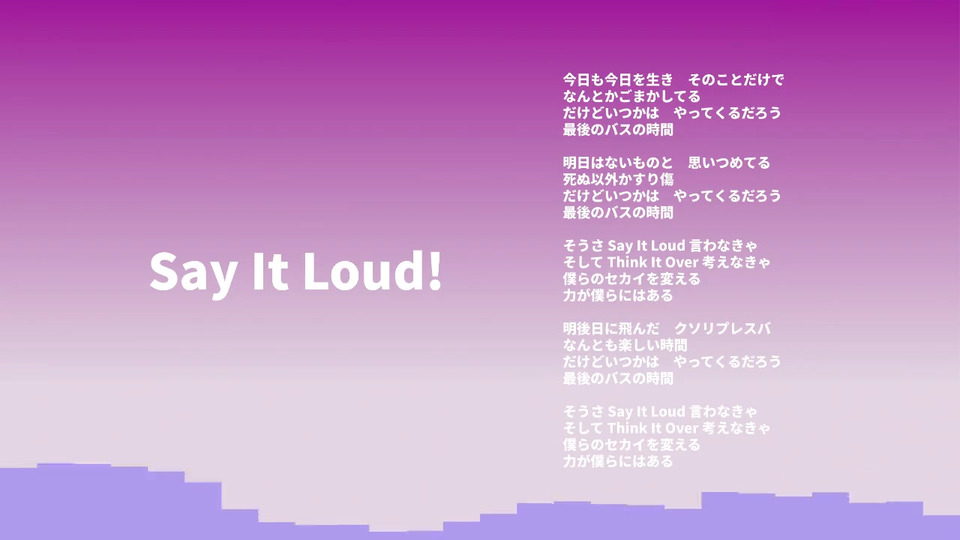 Say It Loud!

今日も今日を生き　そのことだけで
なんとかごまかしてる
だけどいつかは　やってくるだろう
最後のバスの時間

明日はないものと　思いつめてる
死ぬ以外かすり傷
だけどいつかは　やってくるだろう
最後のバスの時間

そうさ Say It Loud 言わなきゃ
そして Think It Over 考えなきゃ
僕らのセカイを変える
力が僕らにはある

明後日に飛んだ　クソリプレスバ
なんとも楽しい時間
だけどいつかは　やってくるだろう
最後のバスの時間

そうさ Say It Loud 言わなきゃ
そして Think It Over 考えなきゃ
僕らのセカイを変える
力が僕らにはある